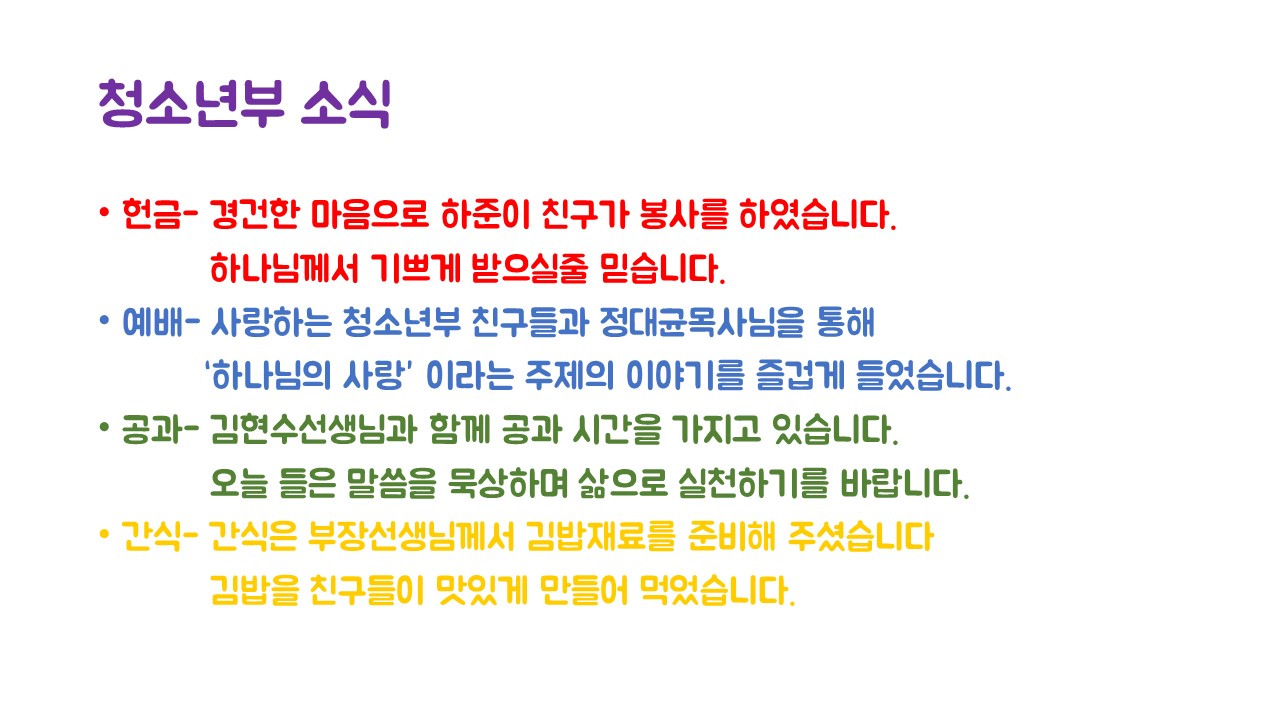 청소년부 소식

• 헌금- 경건한 마음으로 하준이 친구가 봉사를 하였습니다. 하나님께서 기쁘게 받으실줄 믿습니다.

• 예배- 사랑하는 청소년부 친구들과 정대균목사님을 통해 '하나님의 사랑' 이라는 주제의 이야기를 즐겁게 들었습니다.

• 공과- 김현수선생님과 함께 공과 시간을 가지고 있습니다. 오늘 들은 말씀을 묵상하며 삶으로 실천하기를 바랍니다.

• 간식- 간식은 부장선생님께서 김밥재료를 준비해 주셨습니다 김밥을 친구들이 맛있게 만들어 먹었습니다.